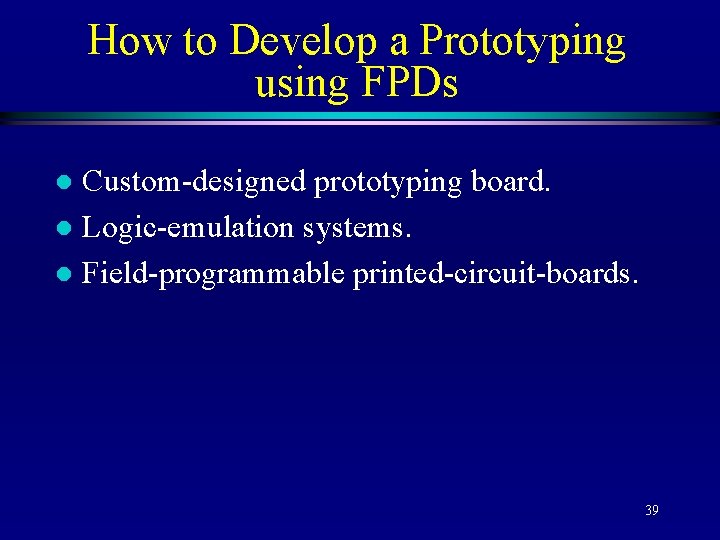 How to Develop a Prototyping using FPDs

- Custom-designed prototyping board.
- Logic-emulation systems.
- Field-programmable printed-circuit-boards.

39